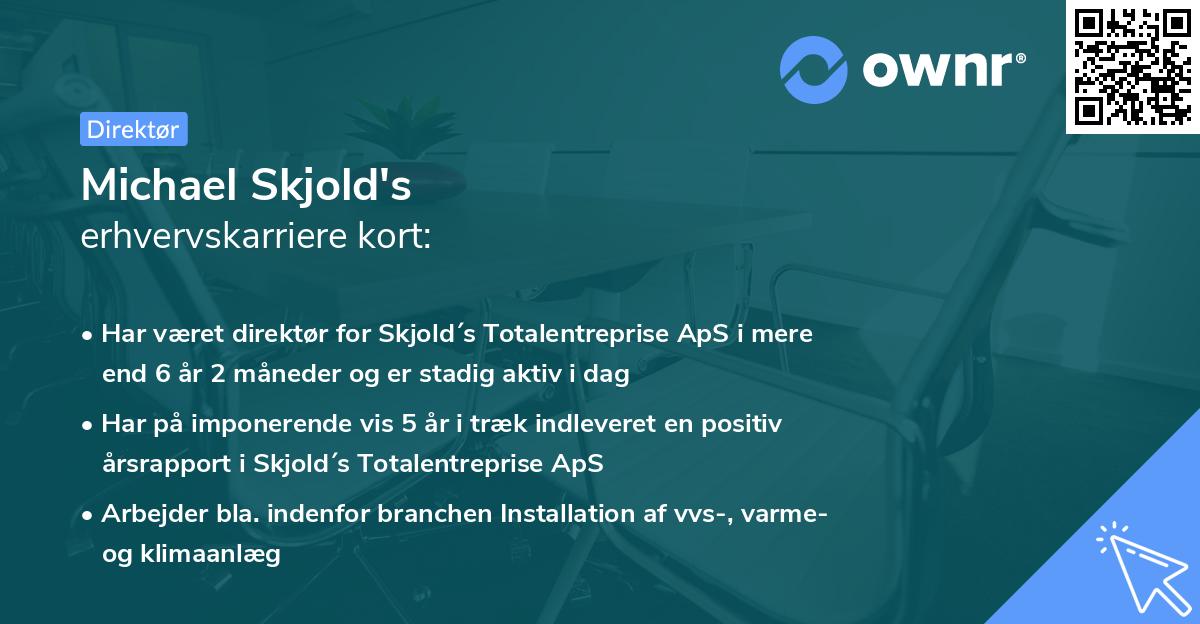 ownr®

Direktør

Michael Skjold's
erhvervskarriere kort:

• Har været direktør for Skjold´s Totalentreprise ApS i mere end 6 år 2 måneder og er stadig aktiv i dag

• Har på imponerende vis 5 år i træk indleveret en positiv årsrapport i Skjold´s Totalentreprise ApS

• Arbejder bla. indenfor branchen Installation af vvs-, varme- og klimaanlæg